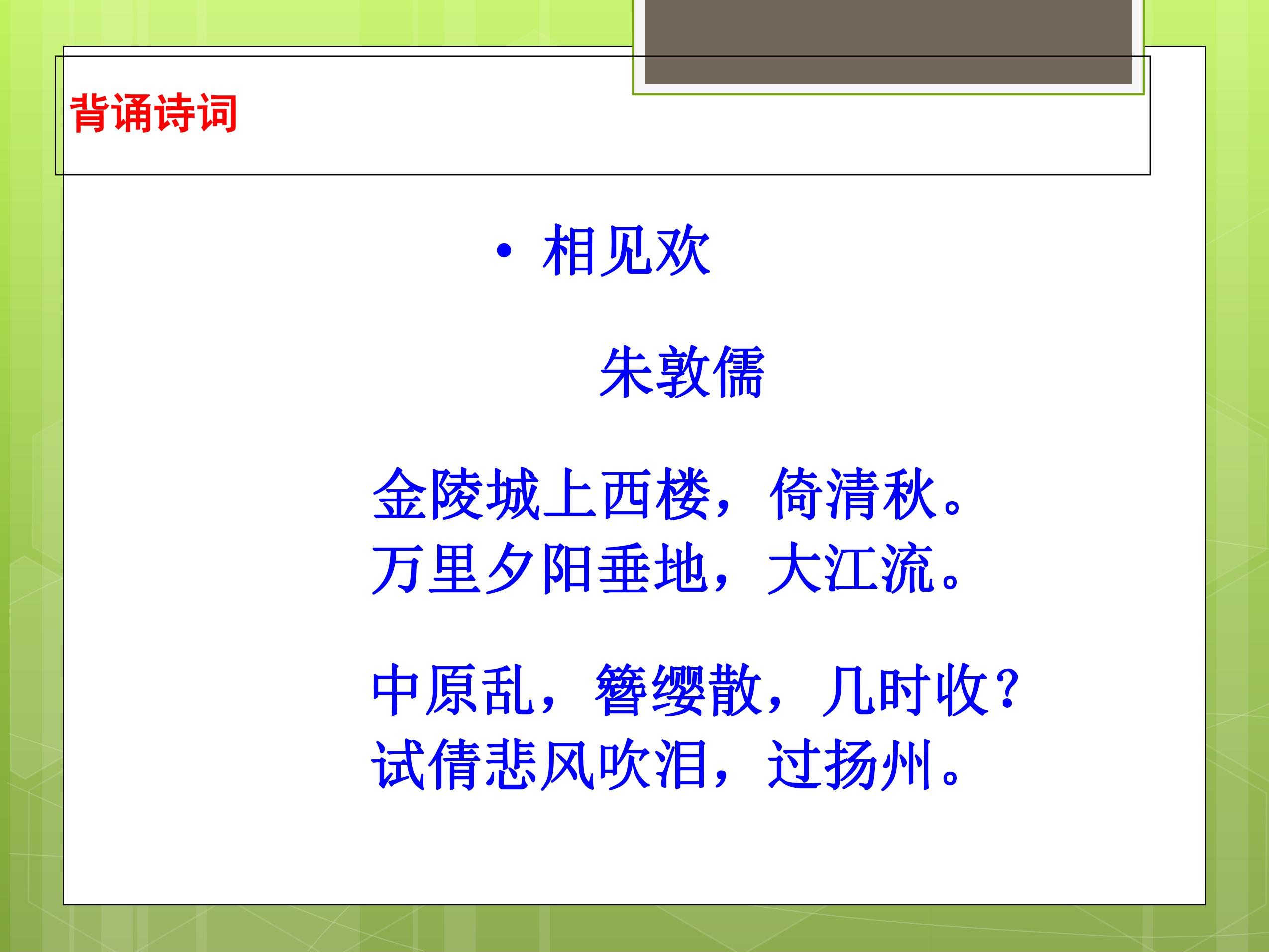 背诵诗词

• 相见欢

朱敦儒

金陵城上西楼，倚清秋。
万里夕阳垂地，大江流。

中原乱，簪缨散，几时收？
试倩悲风吹泪，过扬州。